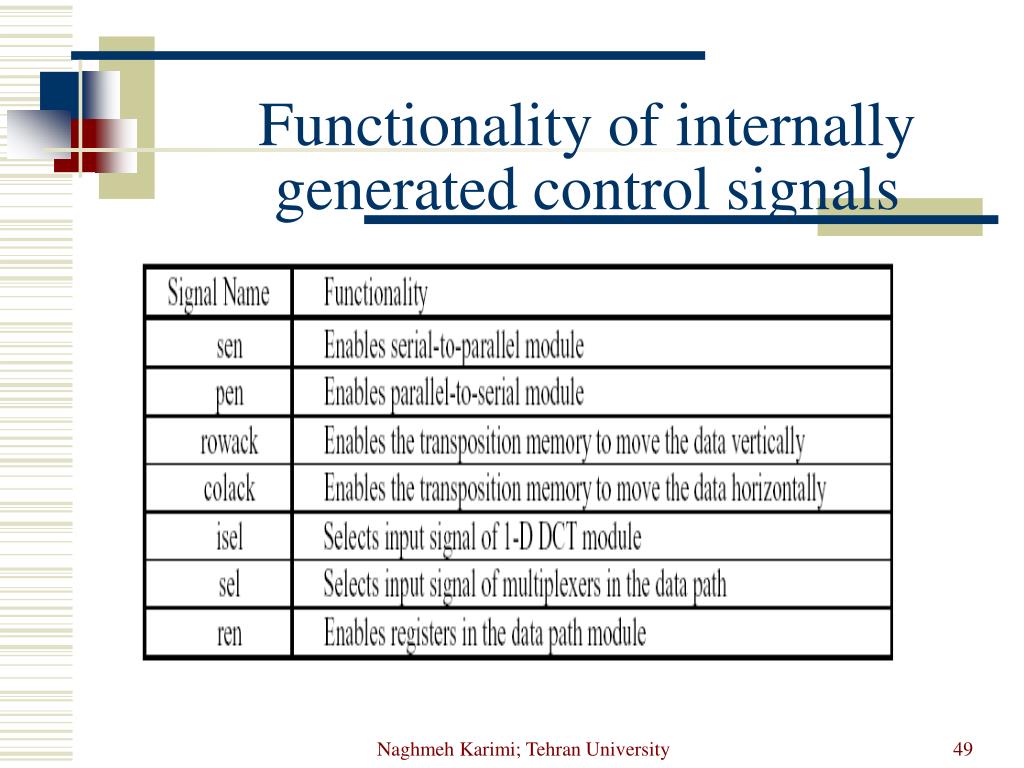 Functionality of internally generated control signals

| Signal Name | Functionality |
|---|---|
| sen | Enables serial-to-parallel module |
| pen | Enables parallel-to-serial module |
| rowack | Enables the transposition memory to move the data vertically |
| colack | Enables the transposition memory to move the data horizontally |
| isel | Selects input signal of 1-D DCT module |
| sel | Selects input signal of multiplexers in the data path |
| ren | Enables registers in the data path module |

Naghmeh Karimi; Tehran University

49